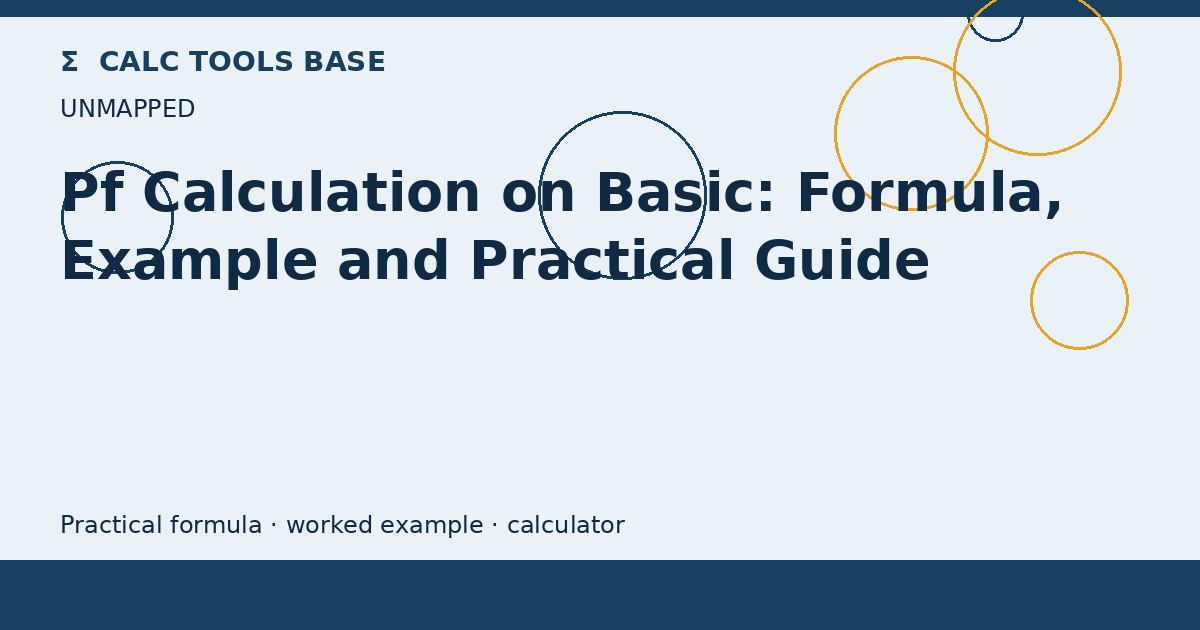 Σ CALC TOOLS BASE

UNMAPPED

Pf Calculation on Basic: Formula, Example and Practical Guide

Practical formula · worked example · calculator